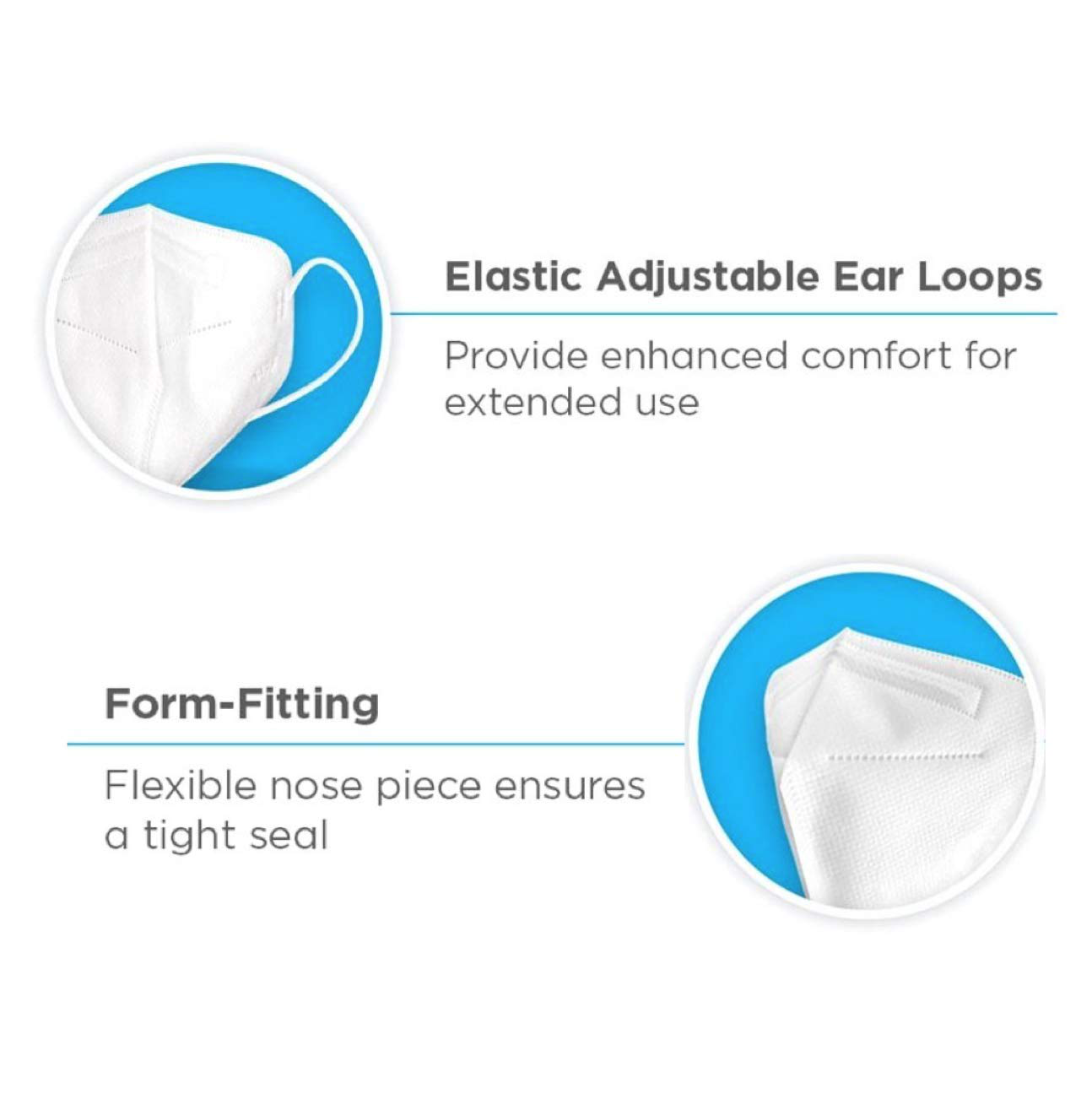 Elastic Adjustable Ear Loops

Provide enhanced comfort for extended use

Form-Fitting

Flexible nose piece ensures a tight seal